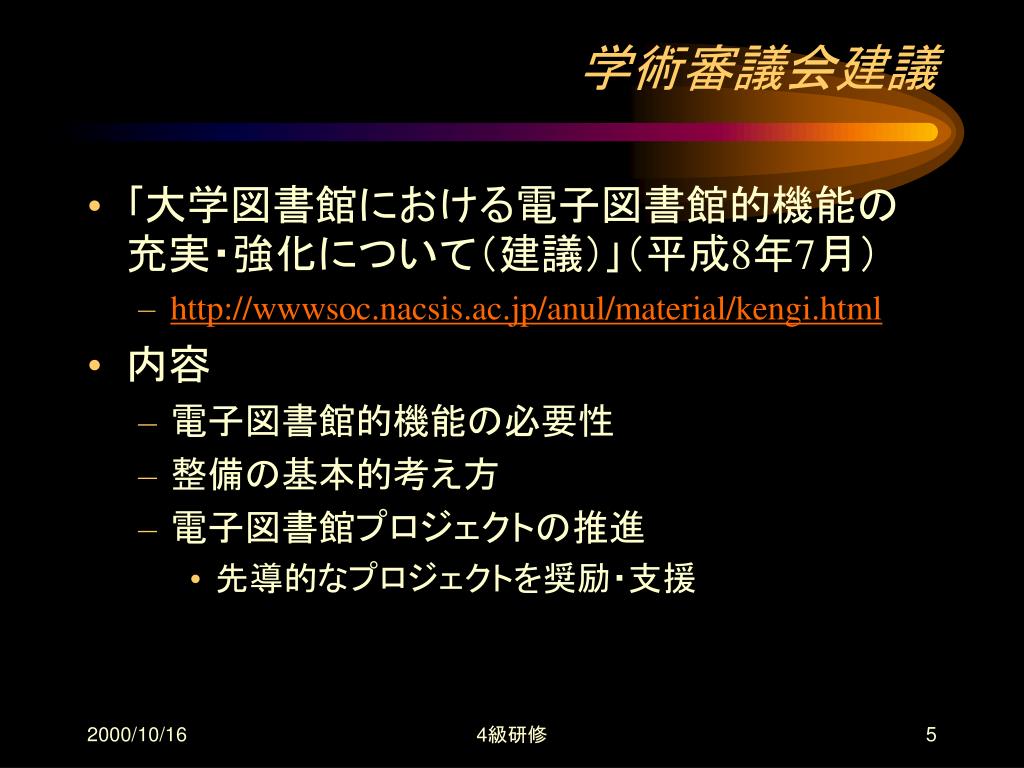 学術審議会建議

• 「大学図書館における電子図書館的機能の充実・強化について（建議）」（平成8年7月）
  – http://wwwsoc.nacsis.ac.jp/anul/material/kengi.html
• 内容
  – 電子図書館的機能の必要性
  – 整備の基本的考え方
  – 電子図書館プロジェクトの推進
    • 先導的なプロジェクトを奨励・支援

2000/10/16

4級研修

5